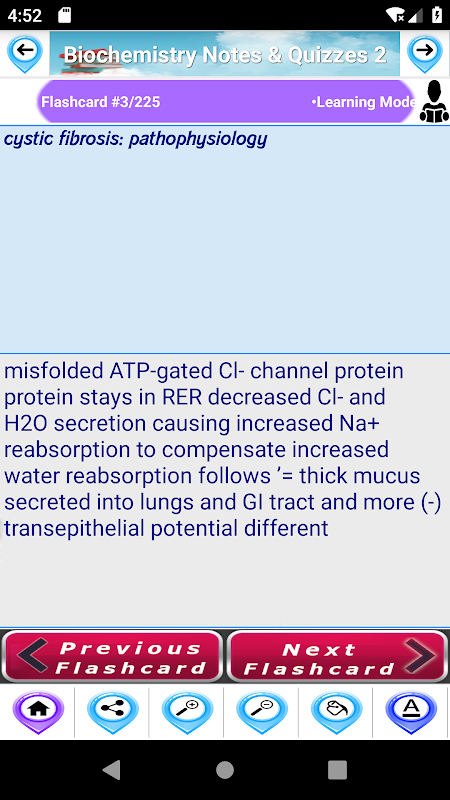 4:52

Biochemistry Notes & Quizzes 2

Flashcard #3/225

•Learning Mode

cystic fibrosis: pathophysiology

misfolded ATP-gated Cl- channel protein protein stays in RER decreased Cl- and H2O secretion causing increased Na+ reabsorption to compensate increased water reabsorption follows ’= thick mucus secreted into lungs and GI tract and more (-) transepithelial potential different

Previous Flashcard

Next Flashcard